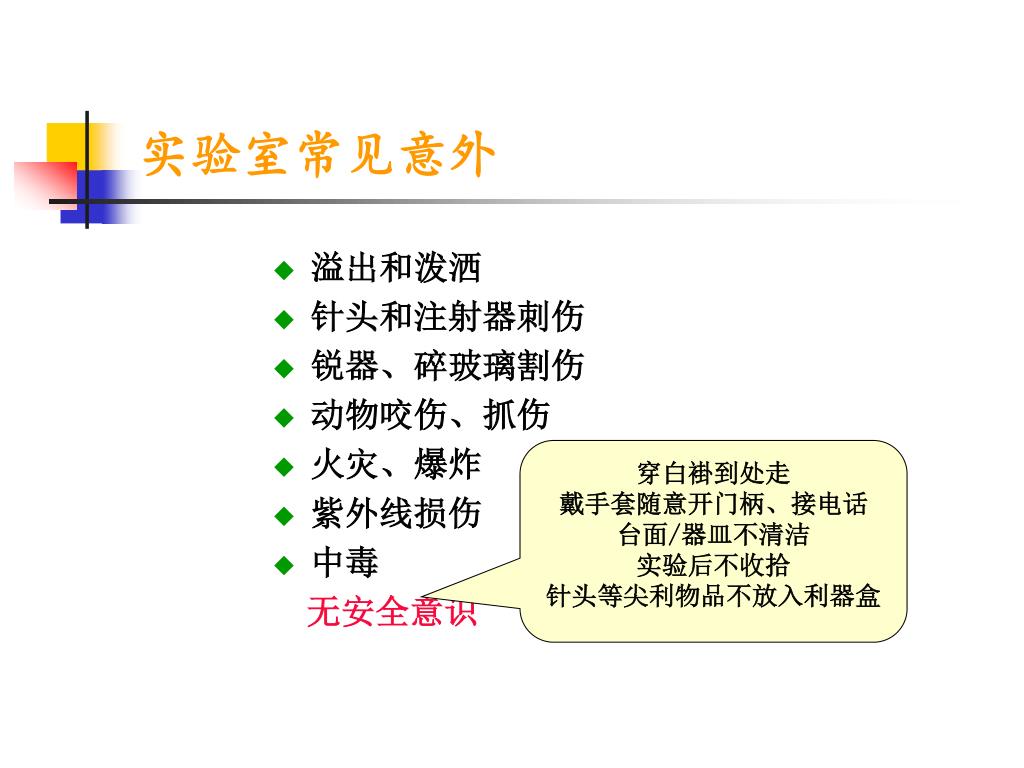 实验室常见意外

◆ 溢出和泼洒
◆ 针头和注射器刺伤
◆ 锐器、碎玻璃割伤
◆ 动物咬伤、抓伤
◆ 火灾、爆炸
◆ 紫外线损伤
◆ 中毒
无安全意识

穿白褂到处走
戴手套随意开门柄、接电话
台面/器皿不清洁
实验后不收拾
针头等尖利物品不放入利器盒